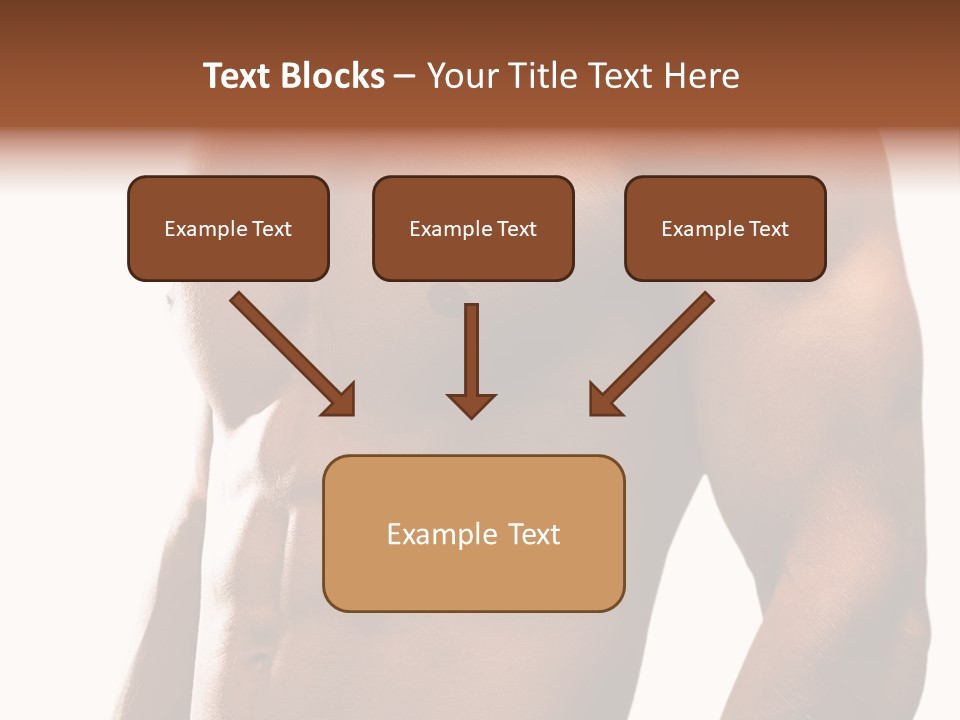 Text Blocks – Your Title Text Here

Example Text

Example Text

Example Text

Example Text